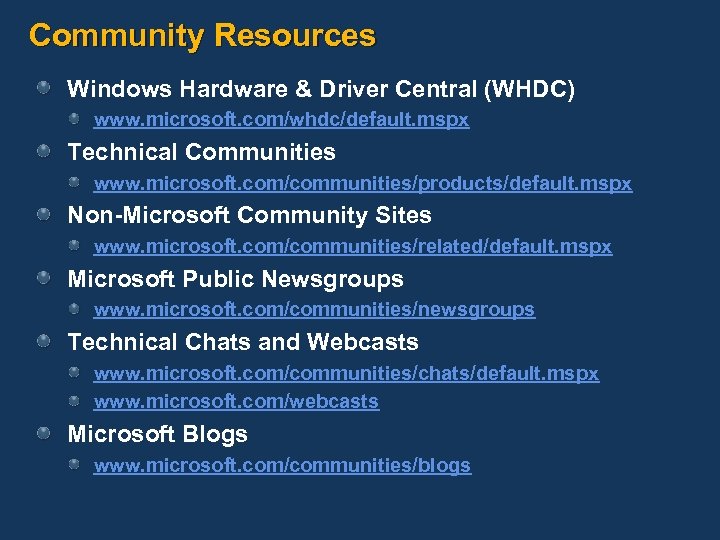 Community Resources

Windows Hardware & Driver Central (WHDC)

www.microsoft.com/whdc/default.mspx

Technical Communities

www.microsoft.com/communities/products/default.mspx

Non-Microsoft Community Sites

www.microsoft.com/communities/related/default.mspx

Microsoft Public Newsgroups

www.microsoft.com/communities/newsgroups

Technical Chats and Webcasts

www.microsoft.com/communities/chats/default.mspx

www.microsoft.com/webcasts

Microsoft Blogs

www.microsoft.com/communities/blogs